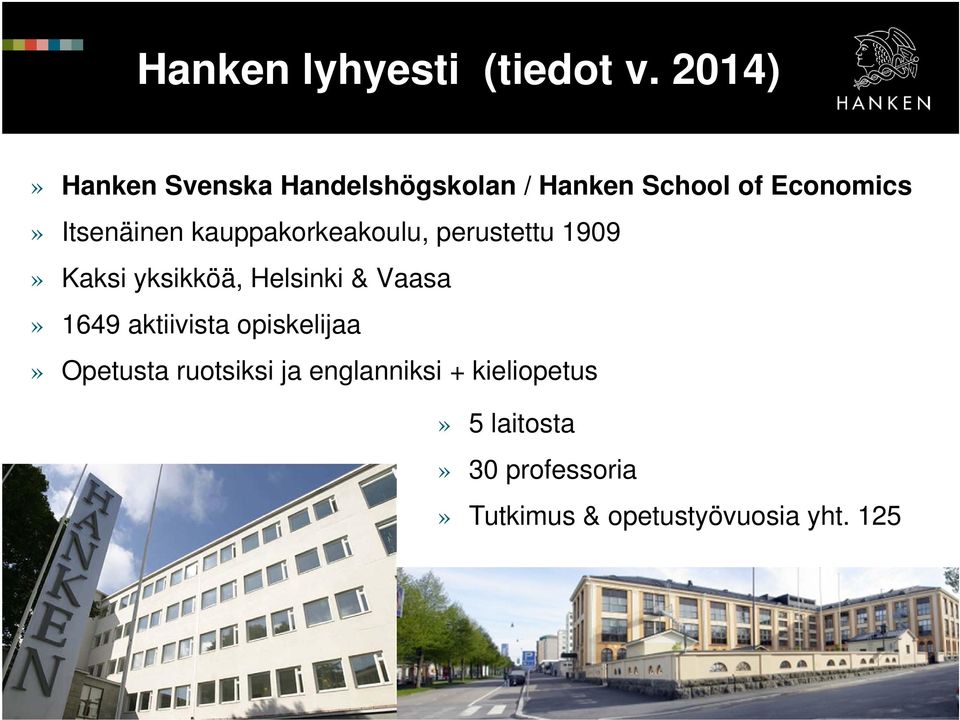 Hanken lyhyesti (tiedot v. 2014)

HANKEN

» Hanken Svenska Handelshögskolan / Hanken School of Economics
» Itsenäinen kauppakorkeakoulu, perustettu 1909
» Kaksi yksikköä, Helsinki & Vaasa
» 1649 aktiivista opiskelijaa
» Opetusta ruotsiksi ja englanniksi + kieliopetus

» 5 laitosta
» 30 professoria
» Tutkimus & opetustyövuosia yht. 125

HANKEN